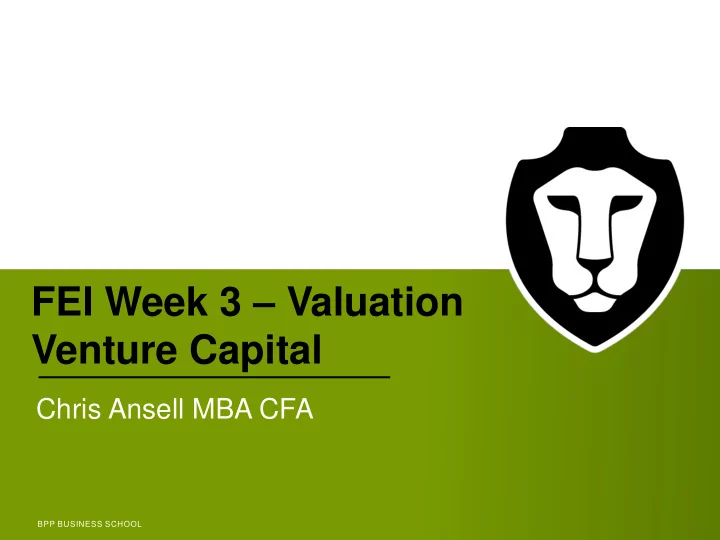 FEI Week 3 – Valuation Venture Capital

Chris Ansell MBA CFA

BPP BUSINESS SCHOOL